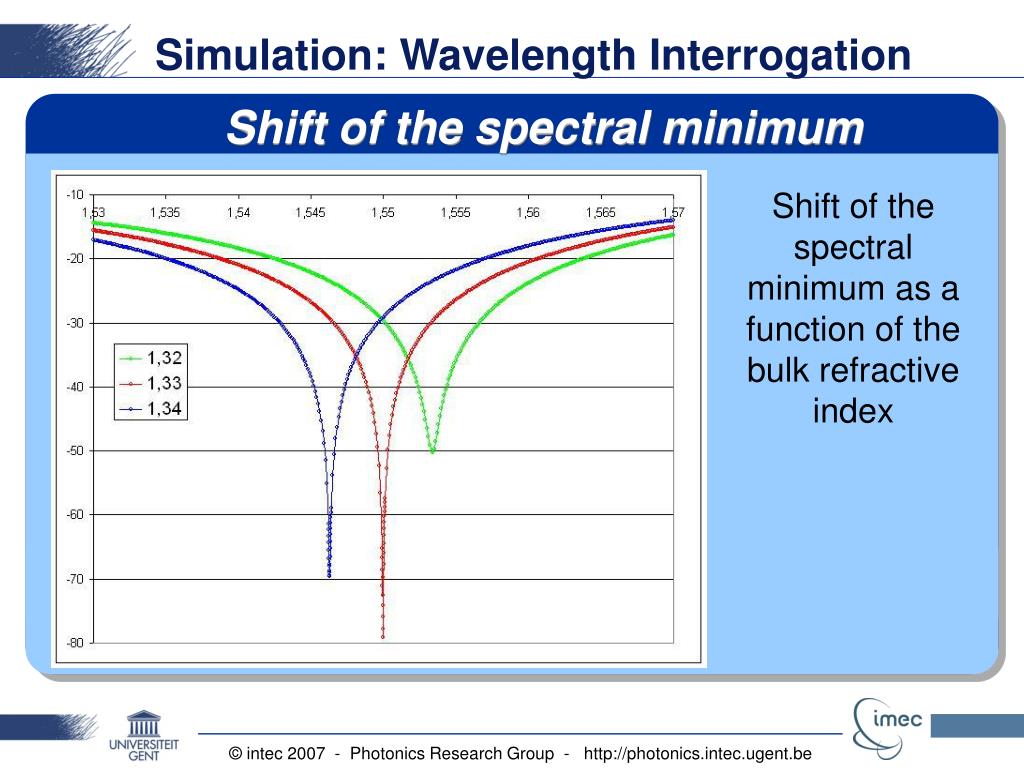 Simulation: Wavelength Interrogation

Shift of the spectral minimum

-10
1,53 1,535 1,54 1,545 1,55 1,555 1,56 1,565 1,57
-20
-30
-40
-50
-60
-70
-80

1,32
1,33
1,34

Shift of the spectral minimum as a function of the bulk refractive index

UNIVERSITEIT GENT

© intec 2007 - Photonics Research Group - http://photonics.intec.ugent.be

imec